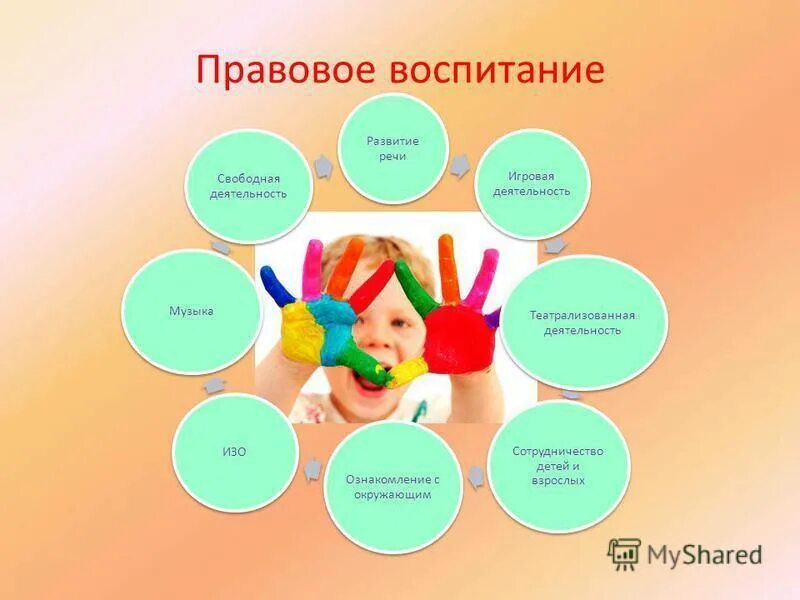 Правовое воспитание

Развитие речи

Игровая деятельность

Театрализованная деятельность

Сотрудничество детей и взрослых

Ознакомление с окружающим

ИЗО

Музыка

Свободная деятельность

MyShared